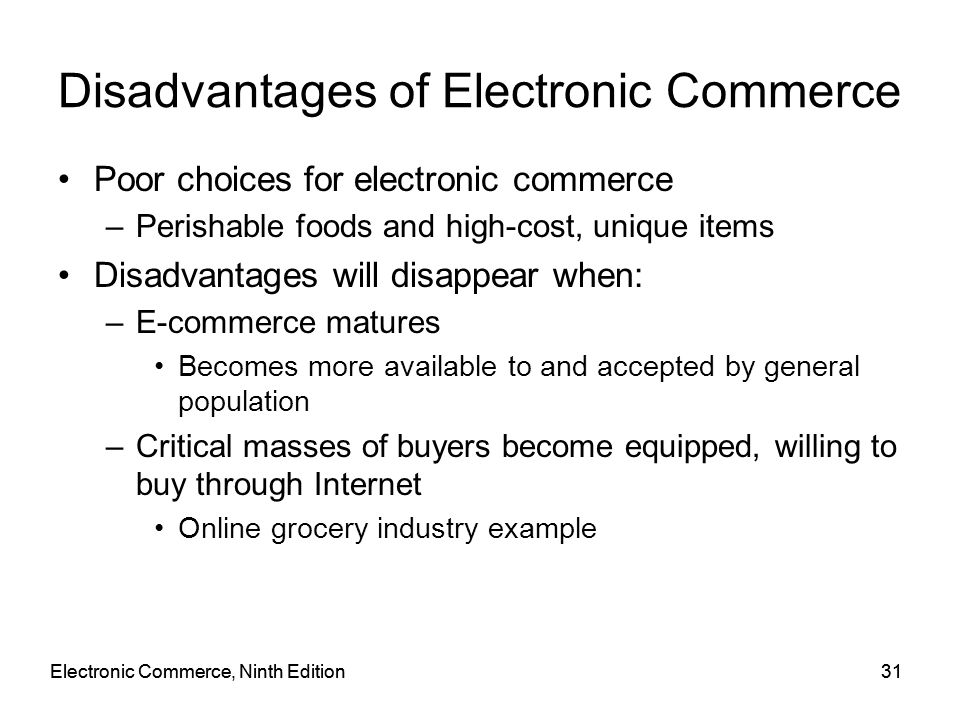 Disadvantages of Electronic Commerce

• Poor choices for electronic commerce
– Perishable foods and high-cost, unique items
• Disadvantages will disappear when:
– E-commerce matures
• Becomes more available to and accepted by general population
– Critical masses of buyers become equipped, willing to buy through Internet
• Online grocery industry example

Electronic Commerce, Ninth Edition

31